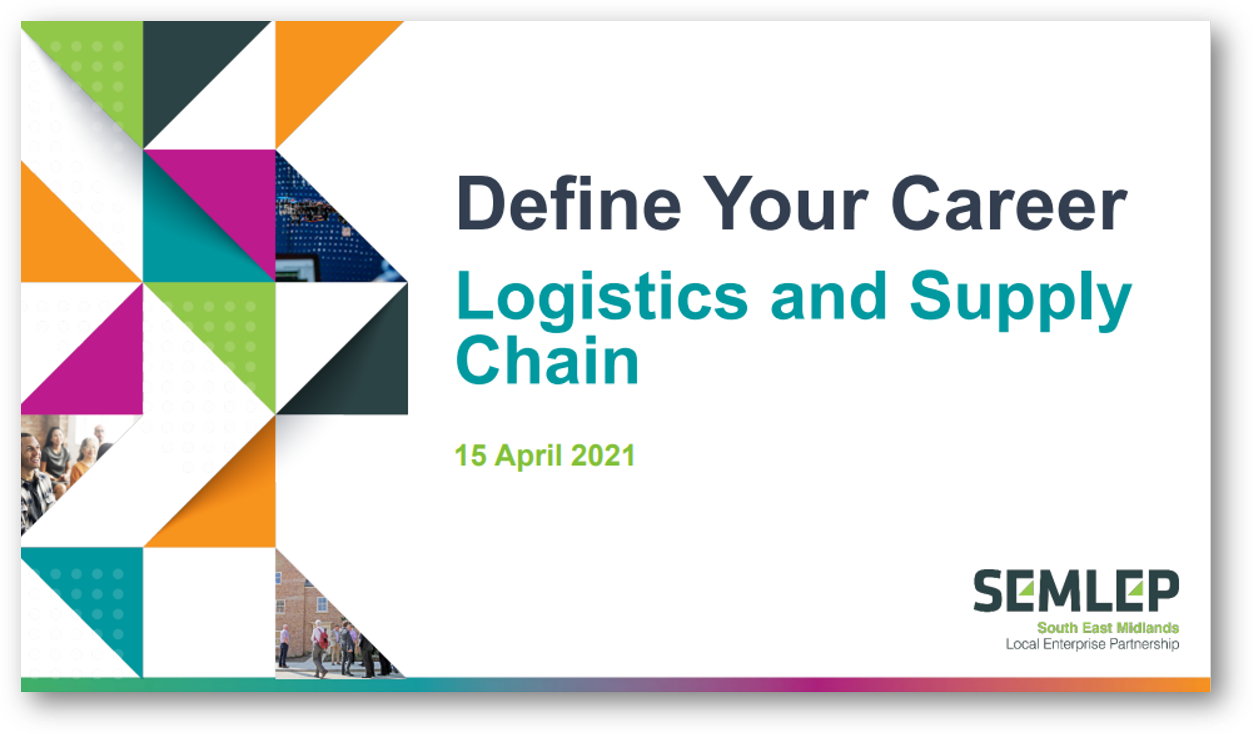 Define Your Career

Logistics and Supply Chain

15 April 2021

SEMLEP
South East Midlands
Local Enterprise Partnership